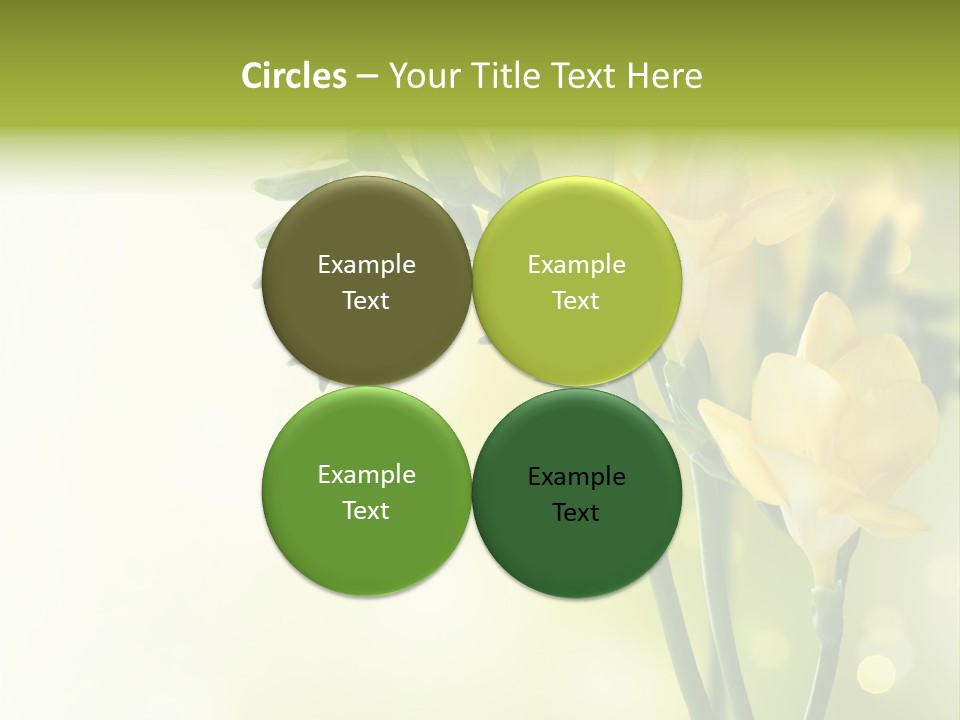 Circles – Your Title Text Here

Example Text

Example Text

Example Text

Example Text